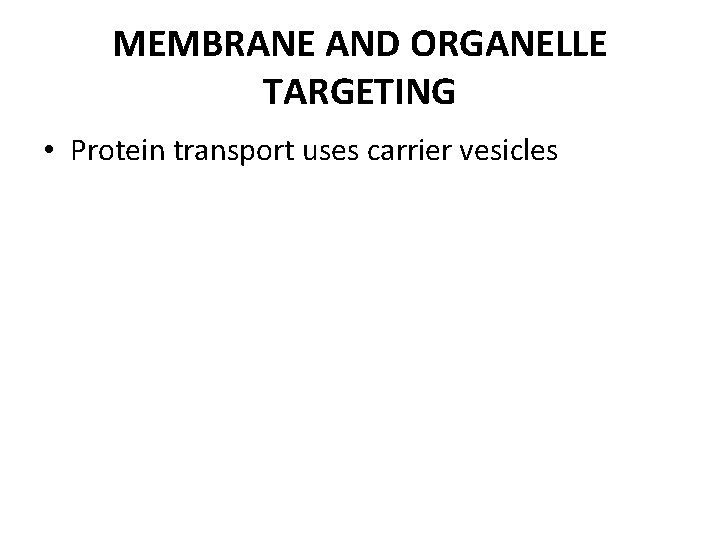 MEMBRANE AND ORGANELLE TARGETING

• Protein transport uses carrier vesicles